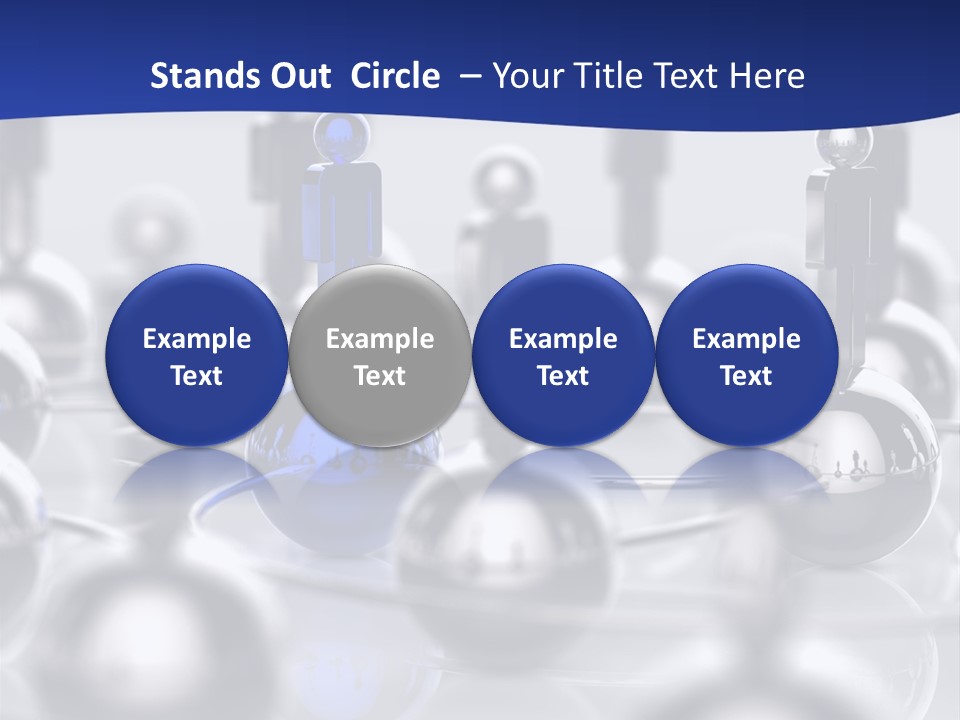 Stands Out Circle – Your Title Text Here

Example Text

Example Text

Example Text

Example Text